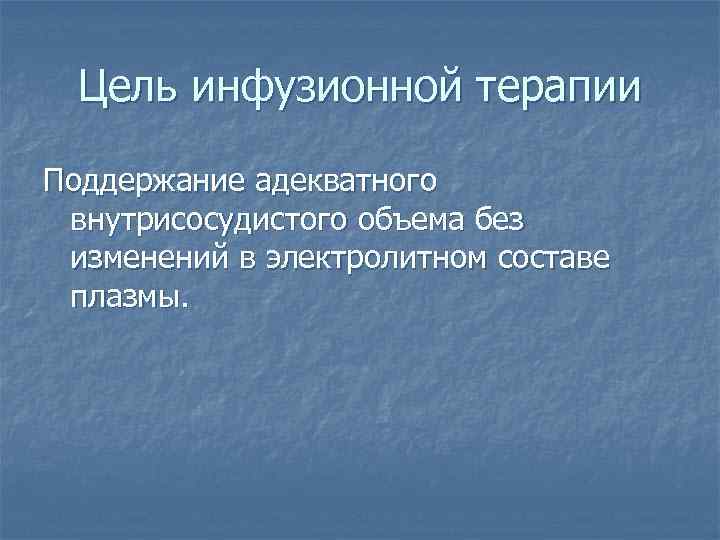 Цель инфузионной терапии

Поддержание адекватного внутрисосудистого объема без изменений в электролитном составе плазмы.